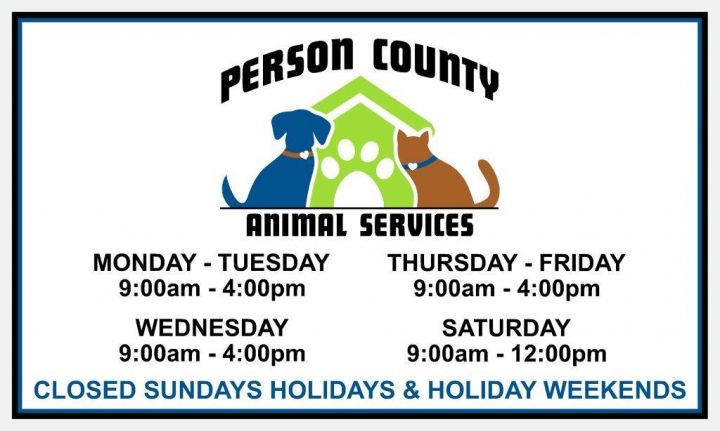 PERSON COUNTY

ANIMAL SERVICES

MONDAY - TUESDAY
9:00am - 4:00pm

WEDNESDAY
9:00am - 4:00pm

THURSDAY - FRIDAY
9:00am - 4:00pm

SATURDAY
9:00am - 12:00pm

CLOSED SUNDAYS HOLIDAYS & HOLIDAY WEEKENDS